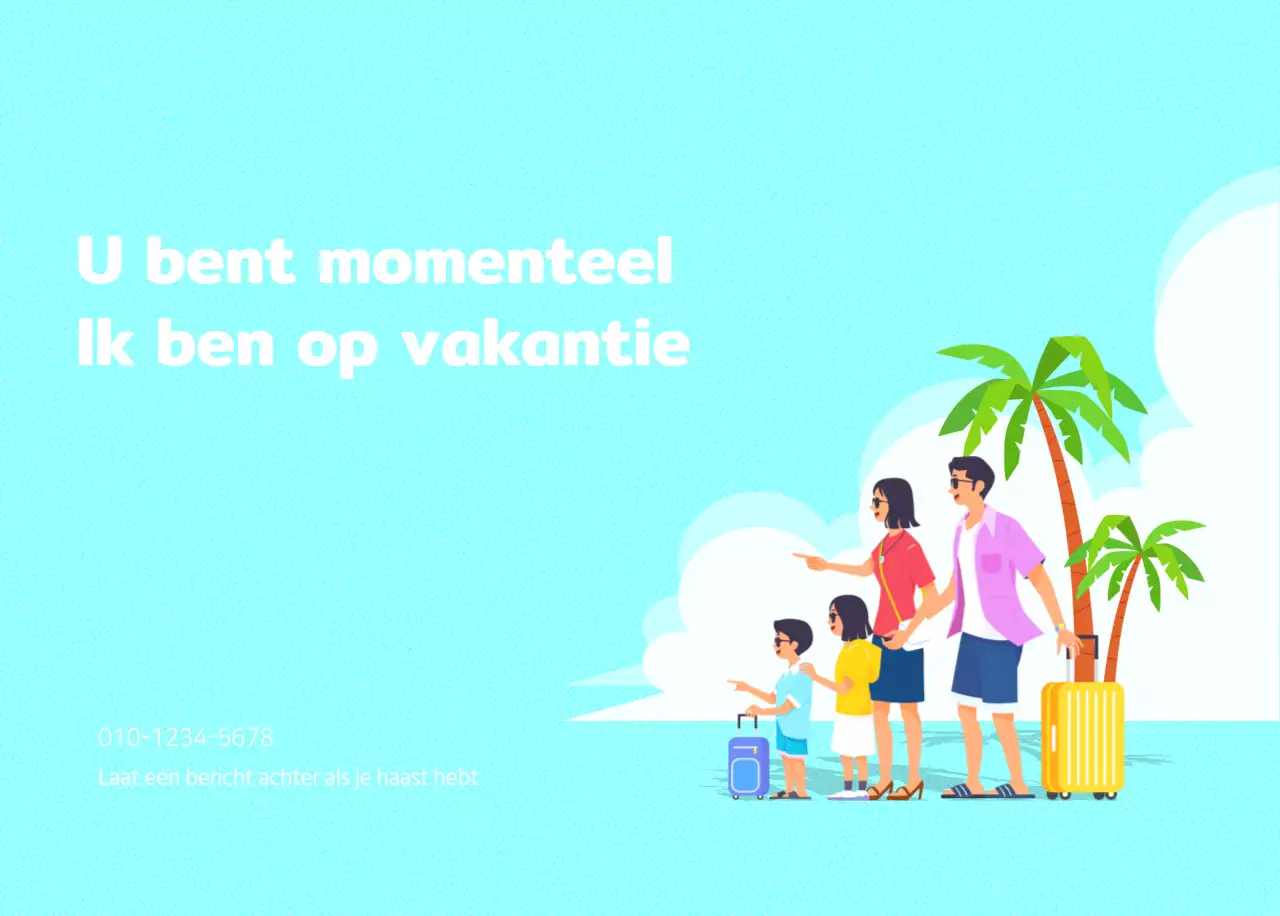 U bent momenteel
Ik ben op vakantie

010-1234-5678
Laat een bericht achter als je haast hebt